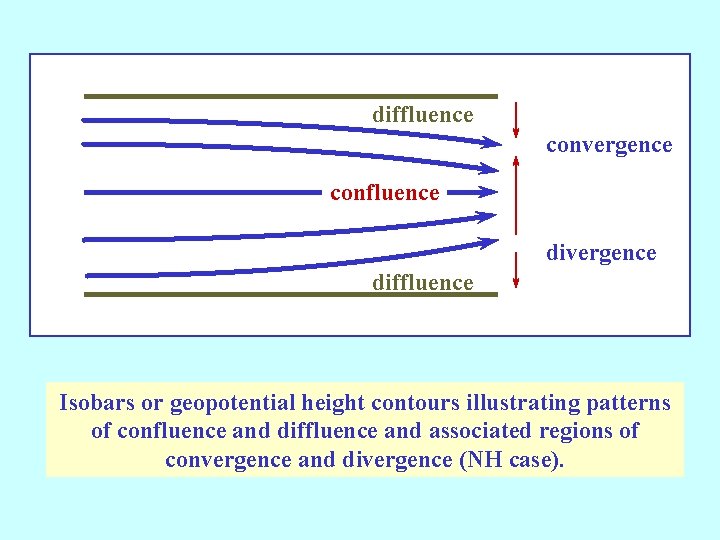 diffluence

convergence

confluence

divergence

diffluence

Isobars or geopotential height contours illustrating patterns of confluence and diffluence and associated regions of convergence and divergence (NH case).